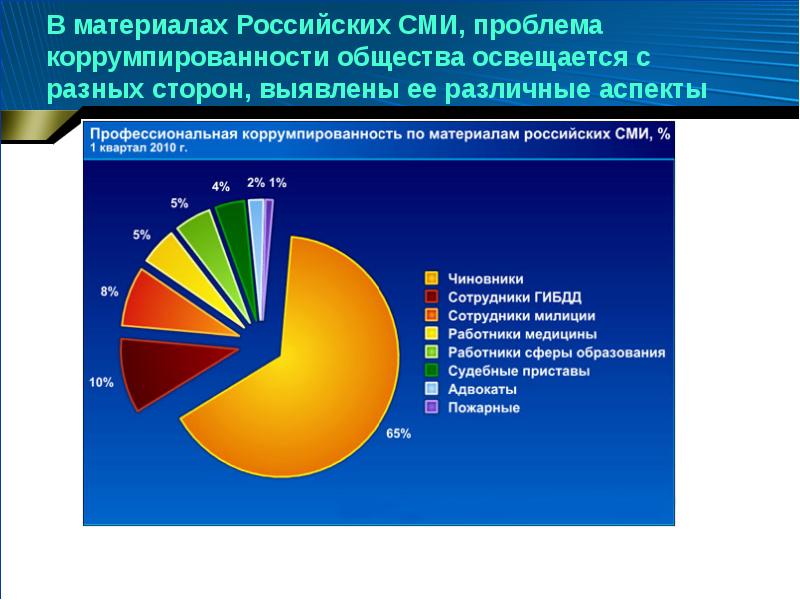 В материалах Российских СМИ, проблема коррумпированности общества освещается с разных сторон, выявлены ее различные аспекты

Профессиональная коррумпированность по материалам российских СМИ, %
1 квартал 2010 г.

4%
2% 1%
5%
5%
8%
10%
65%

Чиновники
Сотрудники ГИБДД
Сотрудники милиции
Работники медицины
Работники сферы образования
Судебные приставы
Адвокаты
Пожарные